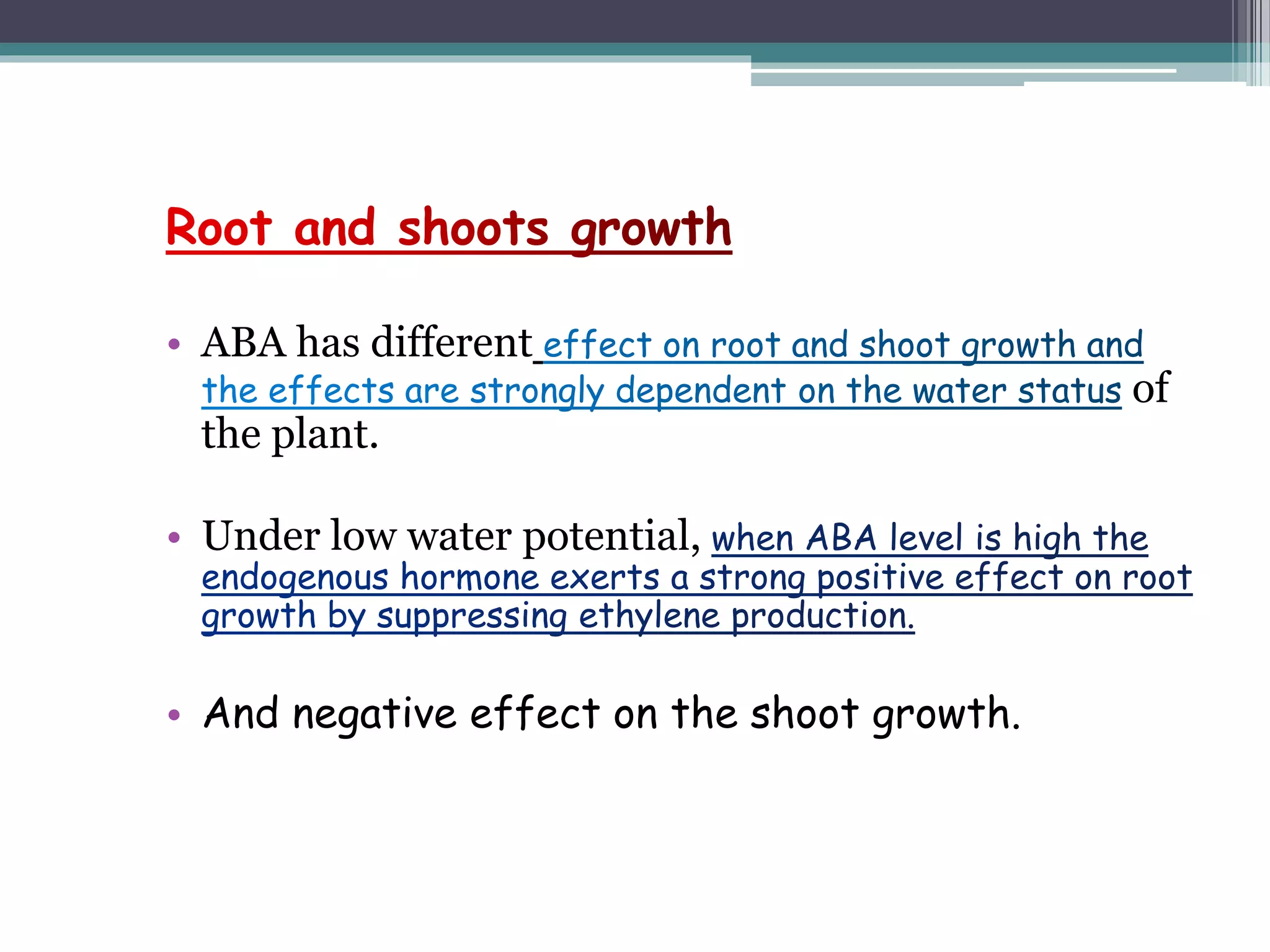 Root and shoots growth

• ABA has different effect on root and shoot growth and the effects are strongly dependent on the water status of the plant.

• Under low water potential, when ABA level is high the endogenous hormone exerts a strong positive effect on root growth by suppressing ethylene production.

• And negative effect on the shoot growth.